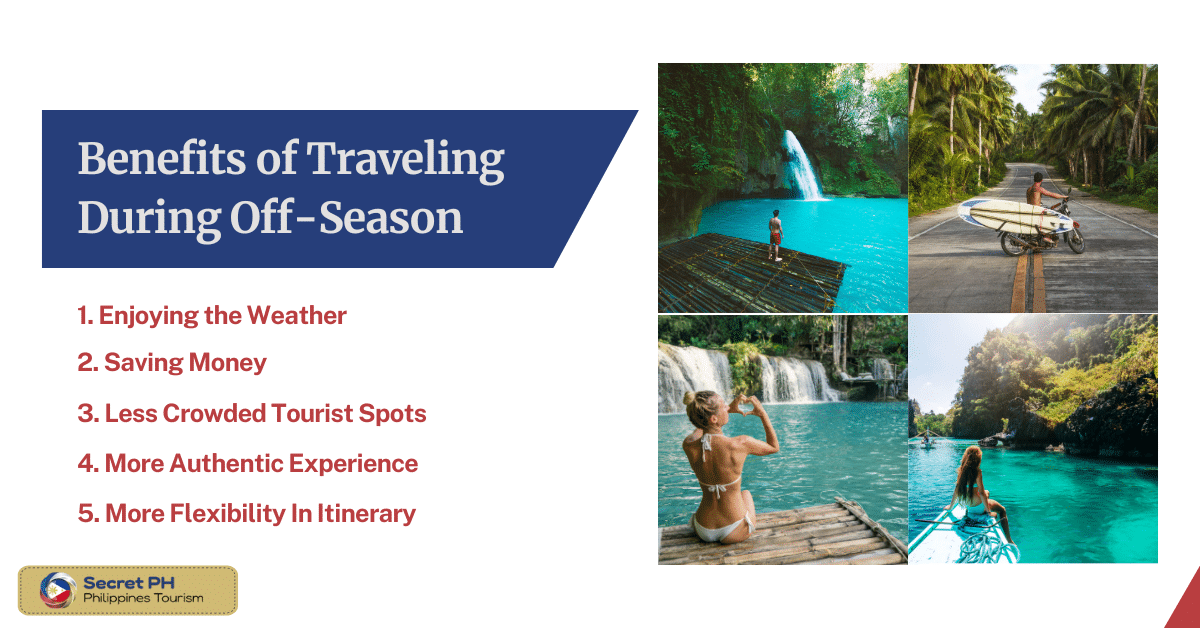 Benefits of Traveling During Off-Season

1. Enjoying the Weather

2. Saving Money

3. Less Crowded Tourist Spots

4. More Authentic Experience

5. More Flexibility In Itinerary

Secret PH
Philippines Tourism